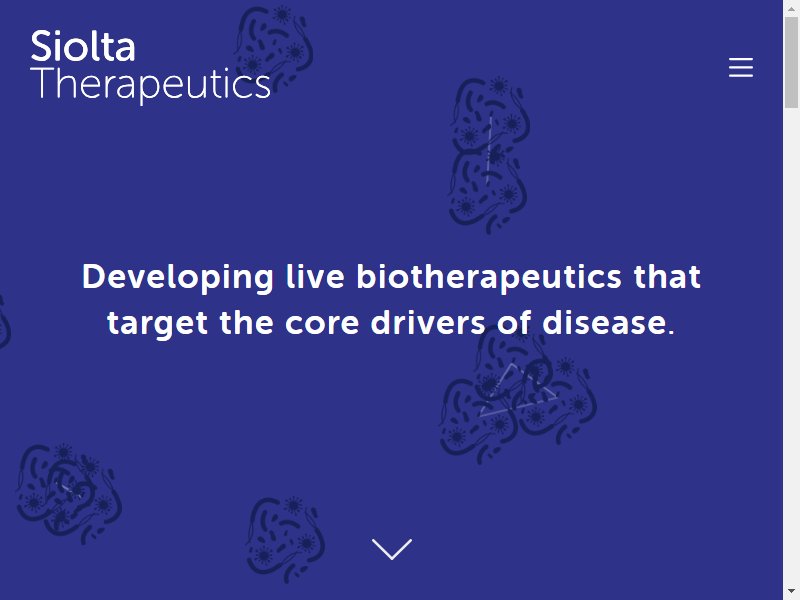 Siolta
Therapeutics

Developing live biotherapeutics that target the core drivers of disease.